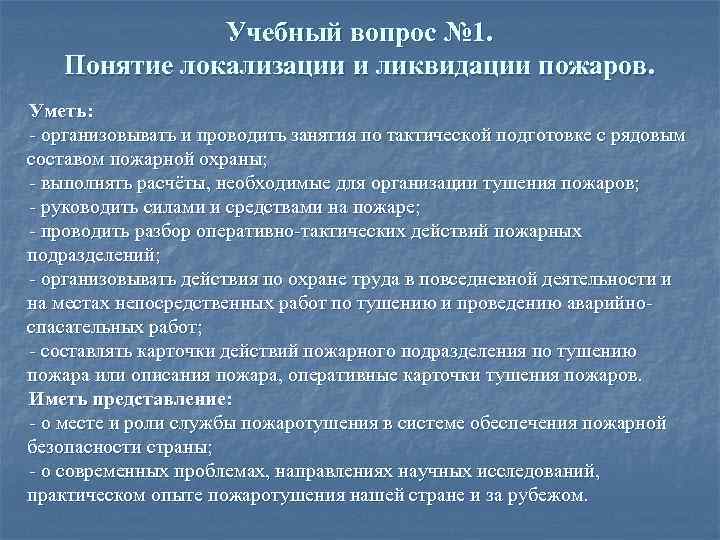 Учебный вопрос №1.
Понятие локализации и ликвидации пожаров.

Уметь:
- организовывать и проводить занятия по тактической подготовке с рядовым составом пожарной охраны;
- выполнять расчёты, необходимые для организации тушения пожаров;
- руководить силами и средствами на пожаре;
- проводить разбор оперативно-тактических действий пожарных подразделений;
- организовывать действия по охране труда в повседневной деятельности и на местах непосредственных работ по тушению и проведению аварийно-спасательных работ;
- составлять карточки действий пожарного подразделения по тушению пожара или описания пожара, оперативные карточки тушения пожаров.
Иметь представление:
- о месте и роли службы пожаротушения в системе обеспечения пожарной безопасности страны;
- о современных проблемах, направлениях научных исследований, практическом опыте пожаротушения нашей стране и за рубежом.